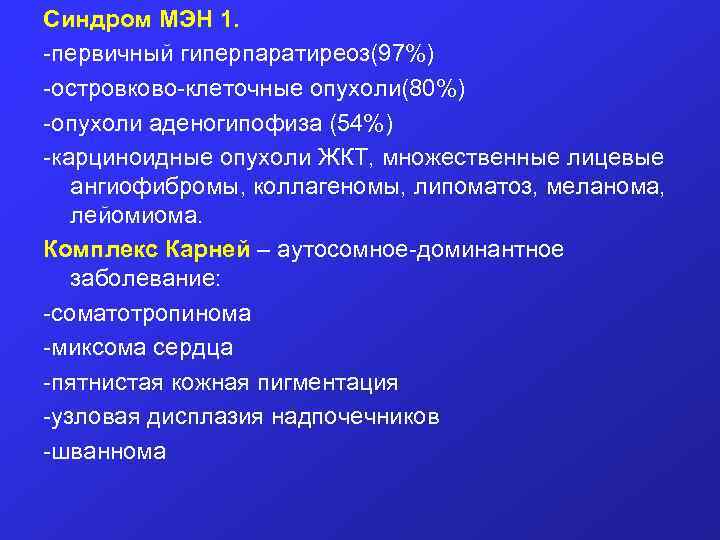 Синдром МЭН 1.
-первичный гиперпаратиреоз(97%)
-островково-клеточные опухоли(80%)
-опухоли аденогипофиза (54%)
-карциноидные опухоли ЖКТ, множественные лицевые ангиофибромы, коллагеномы, липоматоз, меланома, лейомиома.
Комплекс Карней – аутосомное-доминантное заболевание:
-соматотропинома
-миксома сердца
-пятнистая кожная пигментация
-узловая дисплазия надпочечников
-шваннома